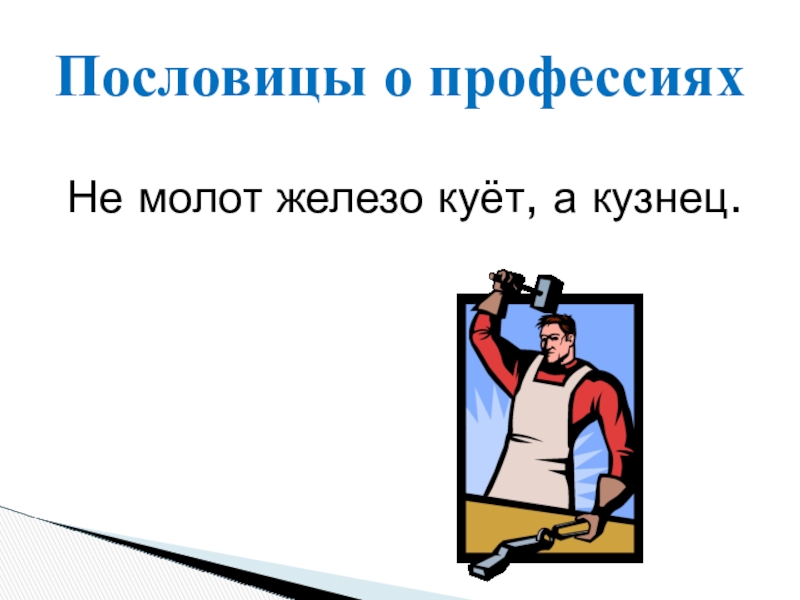 Пословицы о профессиях

Не молот железо куёт, а кузнец.